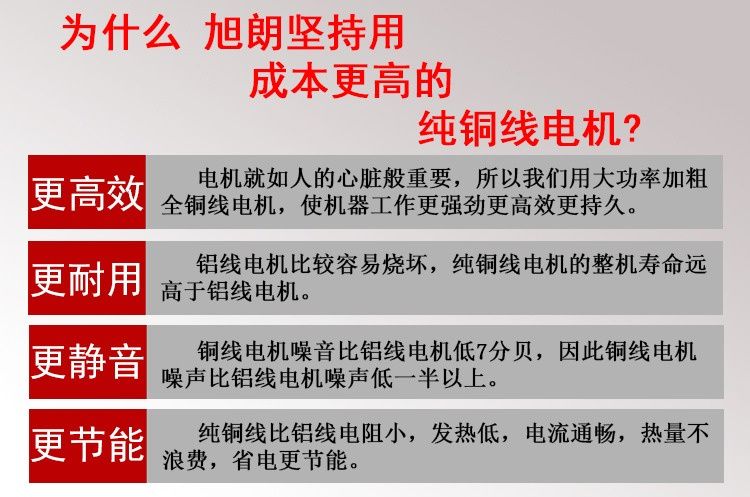 为什么 旭朗坚持用
成本更高的
纯铜线电机?

更高效

电机就如人的心脏般重要，所以我们用大功率加粗全铜线电机，使机器工作更强劲更高效更持久。

更耐用

铝线电机比较容易烧坏，纯铜线电机的整机寿命远高于铝线电机。

更静音

铜线电机噪音比铝线电机低7分贝，因此铜线电机噪声比铝线电机噪声低一半以上。

更节能

纯铜线比铝线电阻小，发热低，电流通畅，热量不浪费，省电更节能。